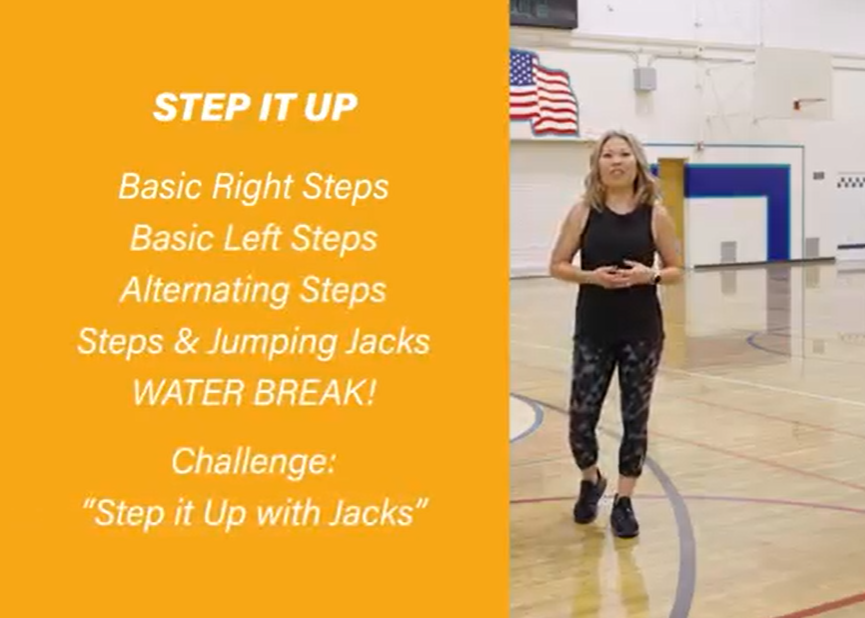 STEP IT UP

Basic Right Steps
Basic Left Steps
Alternating Steps
Steps & Jumping Jacks
WATER BREAK!

Challenge:
"Step it Up with Jacks"